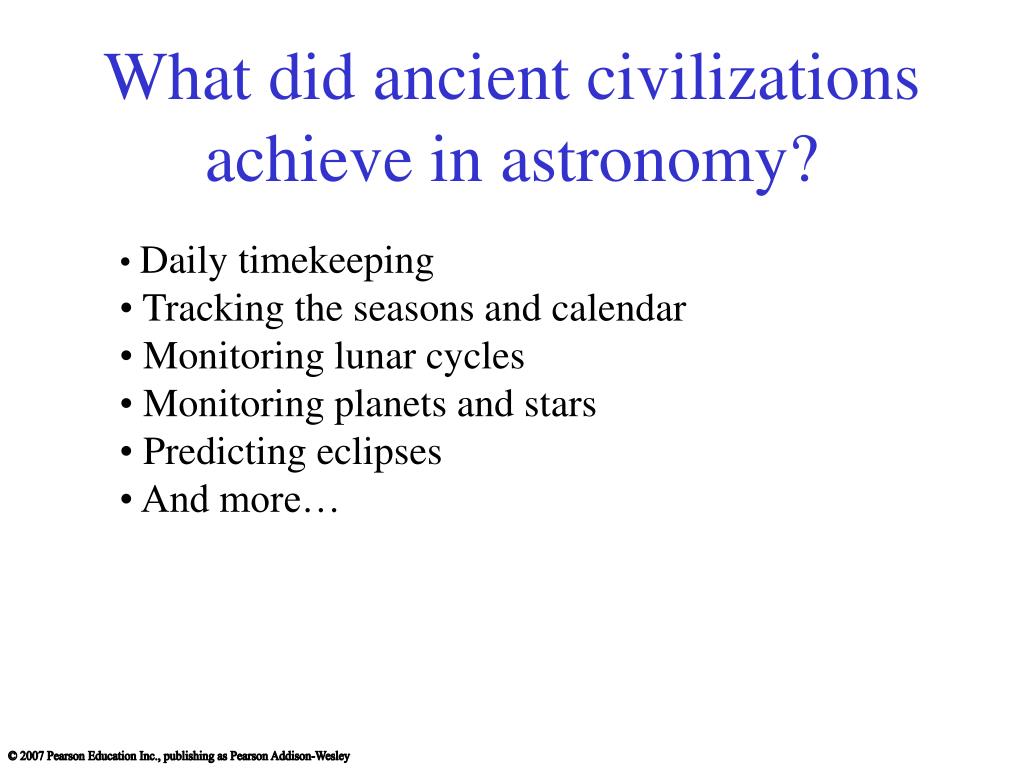 What did ancient civilizations achieve in astronomy?

• Daily timekeeping
• Tracking the seasons and calendar
• Monitoring lunar cycles
• Monitoring planets and stars
• Predicting eclipses
• And more…

© 2007 Pearson Education Inc., publishing as Pearson Addison-Wesley